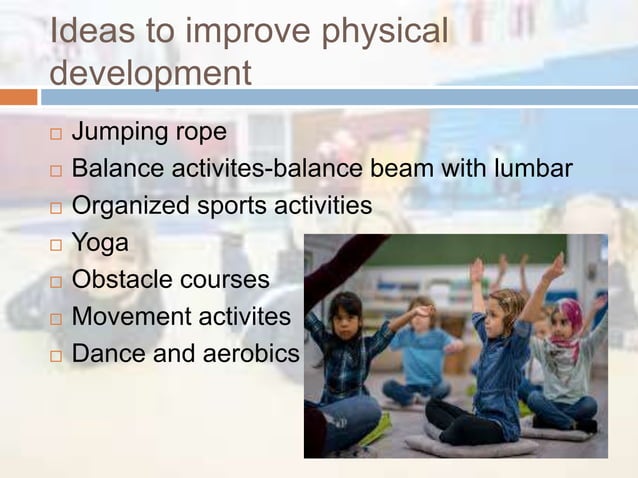 Ideas to improve physical development

□ Jumping rope
□ Balance activites-balance beam with lumbar
□ Organized sports activities
□ Yoga
□ Obstacle courses
□ Movement activites
□ Dance and aerobics